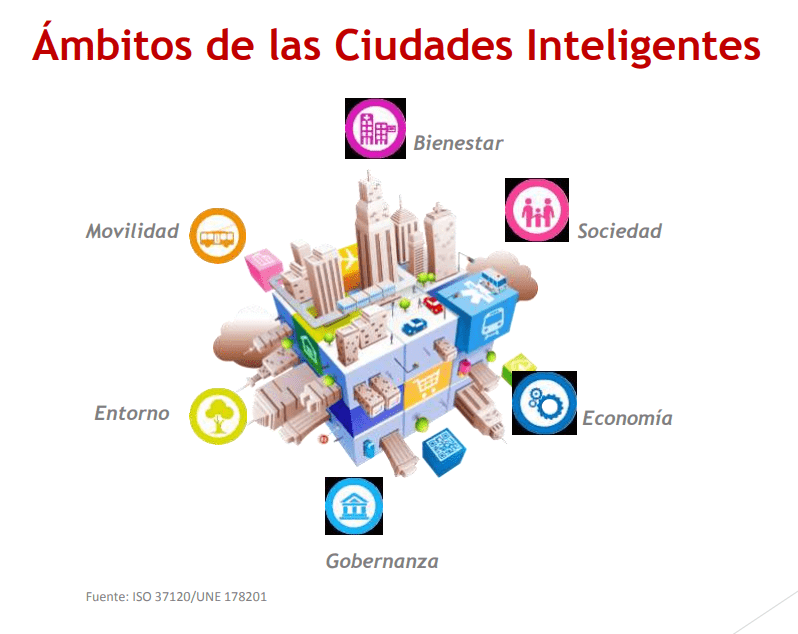 Ámbitos de las Ciudades Inteligentes

Bienestar

Movilidad

Sociedad

Entorno

Economía

Gobernanza

Fuente: ISO 37120/UNE 178201